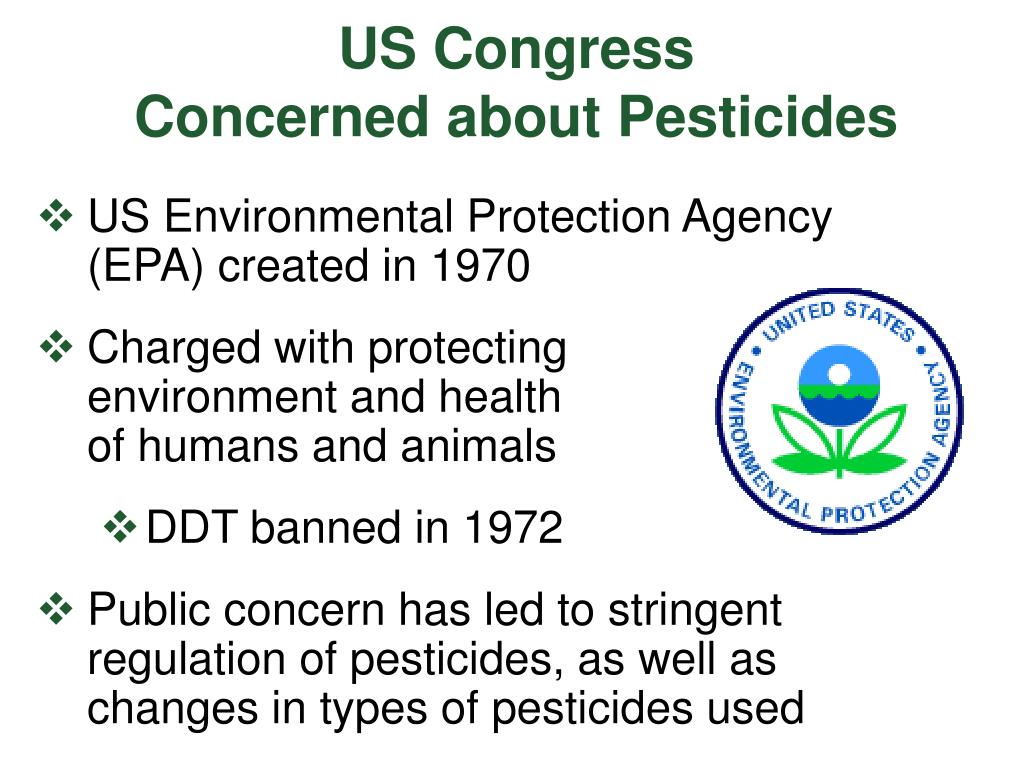 US Congress
Concerned about Pesticides

❖ US Environmental Protection Agency (EPA) created in 1970

❖ Charged with protecting environment and health of humans and animals

❖ DDT banned in 1972

❖ Public concern has led to stringent regulation of pesticides, as well as changes in types of pesticides used

UNITED STATES ENVIRONMENTAL PROTECTION AGENCY